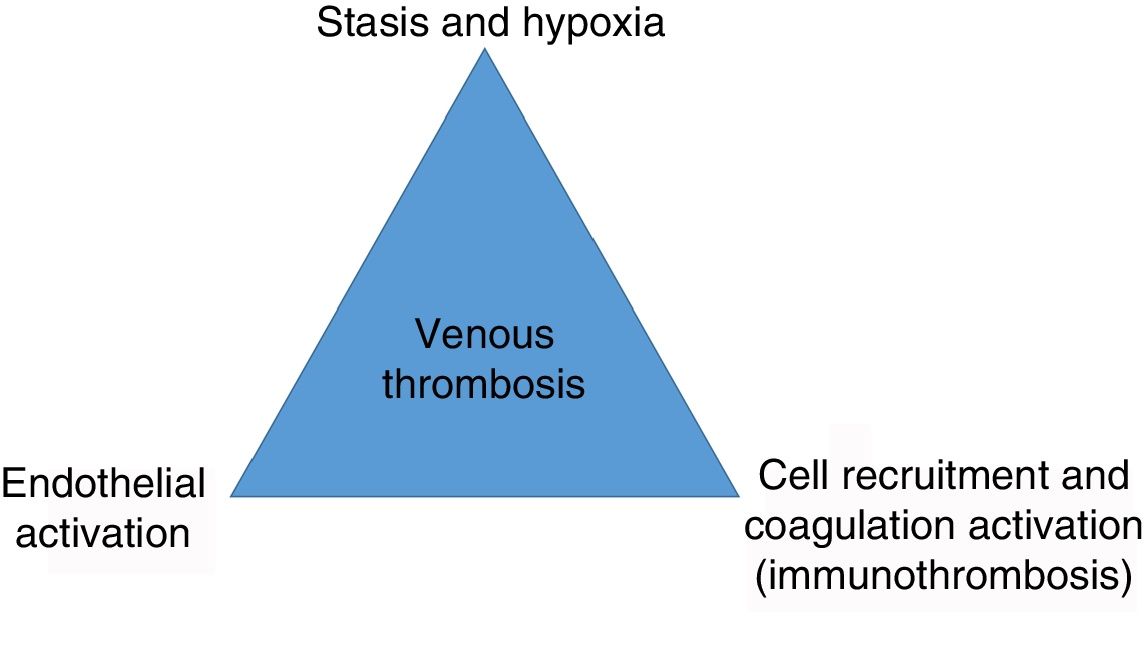 Stasis and hypoxia

Venous thrombosis

Endothelial activation

Cell recruitment and coagulation activation (immunothrombosis)